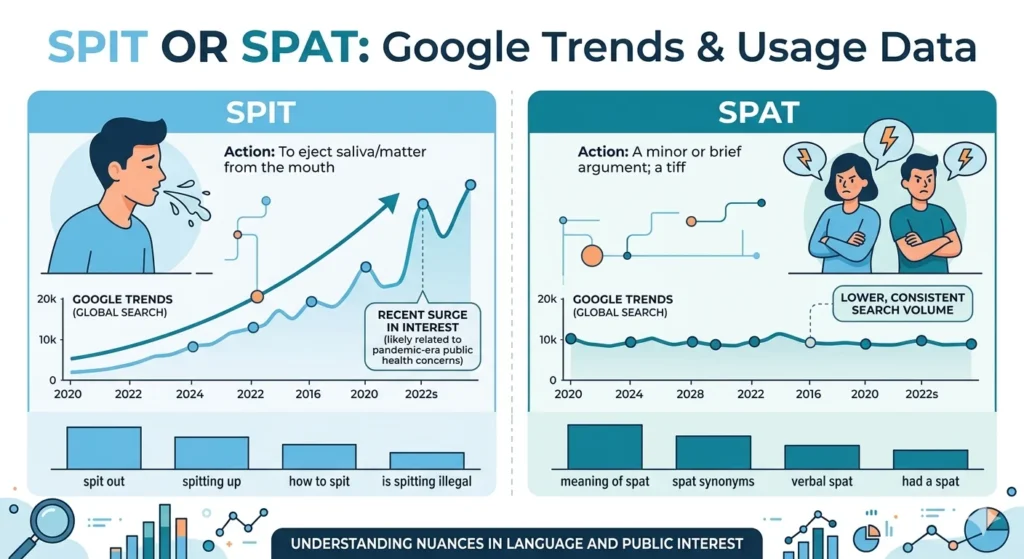 SPIT OR SPAT: Google Trends & Usage Data

SPIT

Action: To eject saliva/matter from the mouth

GOOGLE TRENDS (GLOBAL SEARCH)

20k
10k
0

RECENT SURGE IN INTEREST (likely related to pandemic-era public health concerns)

2020 2022 2024 2022 2016 2020 2022s

spit out
spitting up
how to spit
is spitting illegal

SPAT

Action: A minor or brief argument; a tiff

GOOGLE TRENDS (GLOBAL SEARCH)

20k
10k
0

LOWER, CONSISTENT SEARCH VOLUME

2020 2024 2028 2022 2016 2020 2022s

meaning of spat
spat synonyms
verbal spat
had a spat

UNDERSTANDING NUANCES IN LANGUAGE AND PUBLIC INTEREST